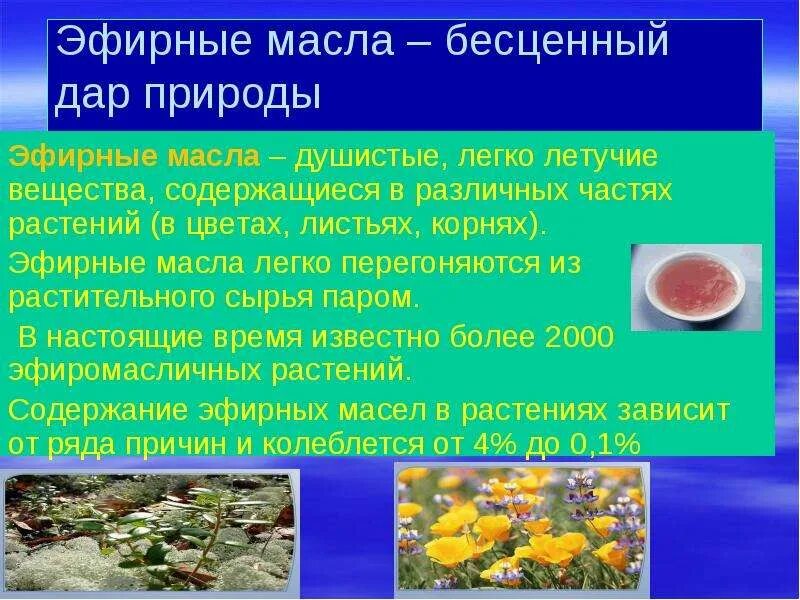 Эфирные масла – бесценный дар природы

Эфирные масла – душистые, легко летучие вещества, содержащиеся в различных частях растений (в цветах, листьях, корнях).

Эфирные масла легко перегоняются из растительного сырья паром.

В настоящие время известно более 2000 эфиромасличных растений.

Содержание эфирных масел в растениях зависит от ряда причин и колеблется от 4% до 0,1%